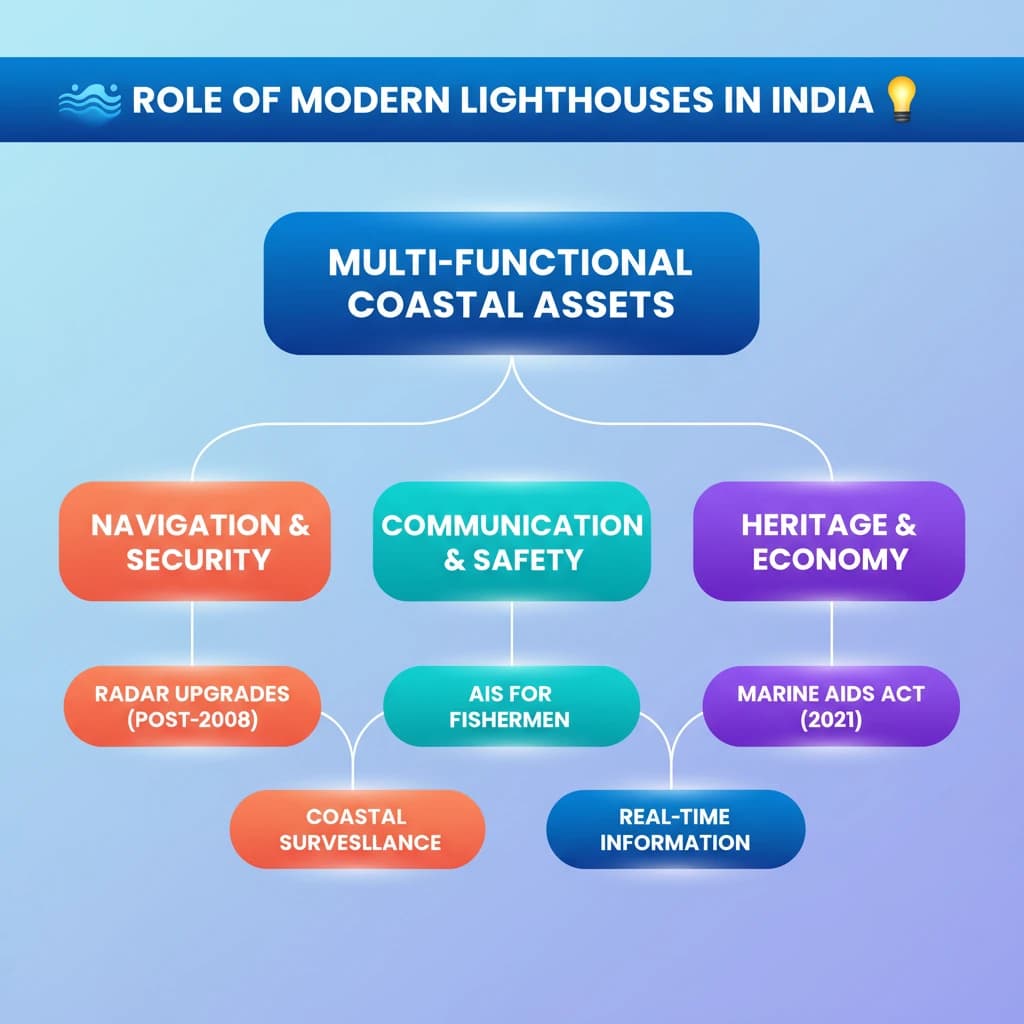 ROLE OF MODERN LIGHTHOUSES IN INDIA

MULTI-FUNCTIONAL COASTAL ASSETS

NAVIGATION & SECURITY

COMMUNICATION & SAFETY

HERITAGE & ECONOMY

RADAR UPGRADES (POST-2008)

AIS FOR FISHERMEN

MARINE AIDS ACT (2021)

COASTAL SURVESLLANCE

REAL-TIME INFORMATION